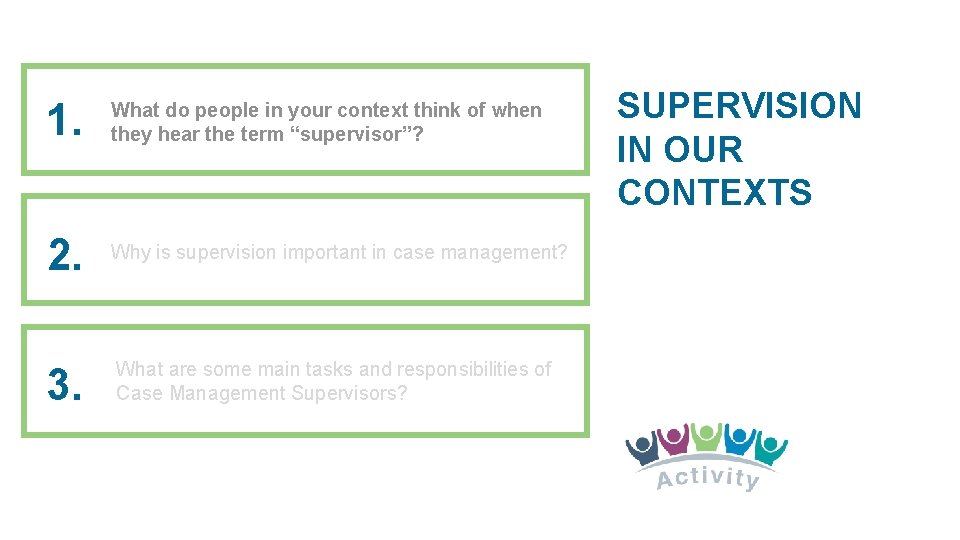 1. What do people in your context think of when they hear the term “supervisor”?

2. Why is supervision important in case management?

3. What are some main tasks and responsibilities of Case Management Supervisors?

SUPERVISION IN OUR CONTEXTS

Activity